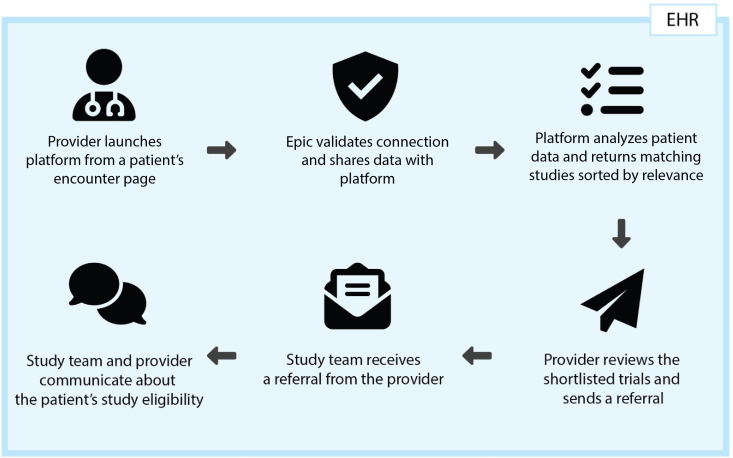 EHR

Provider launches platform from a patient's encounter page

Epic validates connection and shares data with platform

Platform analyzes patient data and returns matching studies sorted by relevance

Provider reviews the shortlisted trials and sends a referral

Study team receives a referral from the provider

Study team and provider communicate about the patient's study eligibility